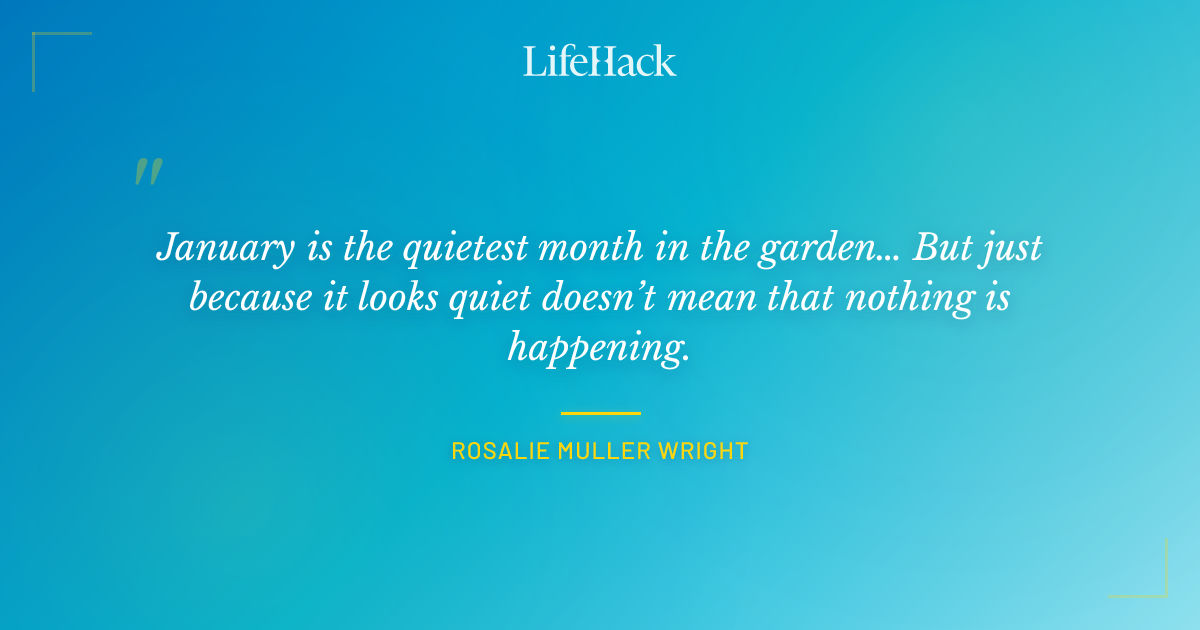 LifeHack

"

January is the quietest month in the garden... But just because it looks quiet doesn't mean that nothing is happening.

ROSALIE MULLER WRIGHT